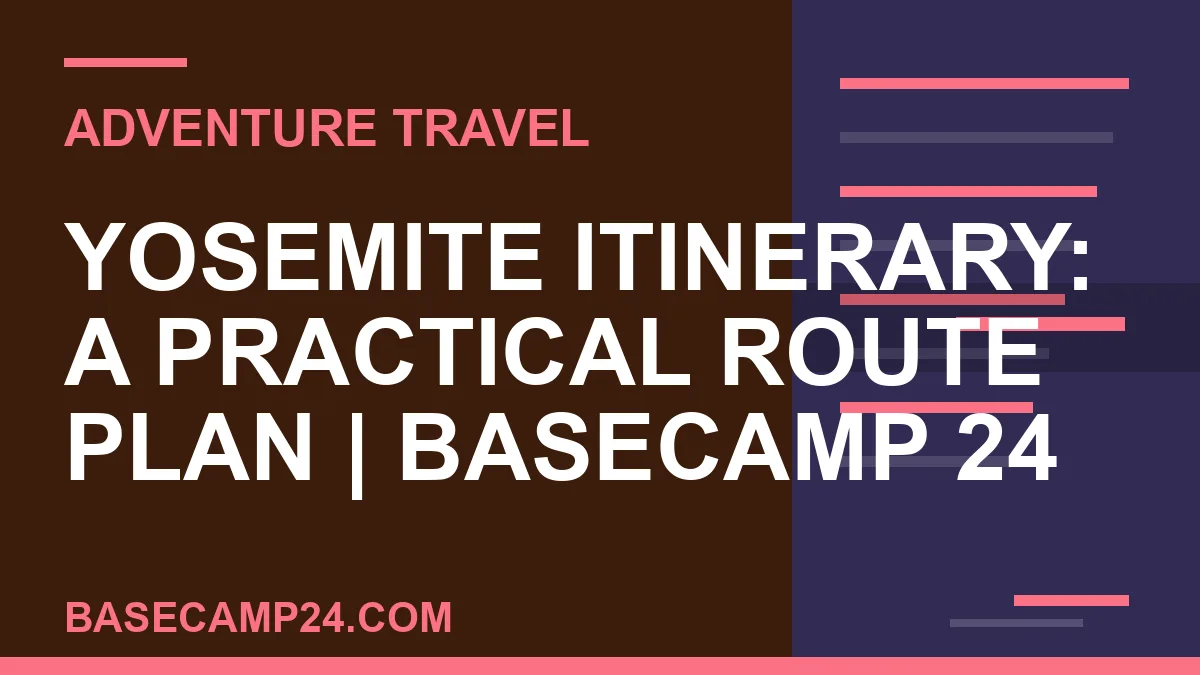 ADVENTURE TRAVEL

YOSEMITE ITINERARY: A PRACTICAL ROUTE PLAN | BASECAMP 24

BASECAMP24.COM